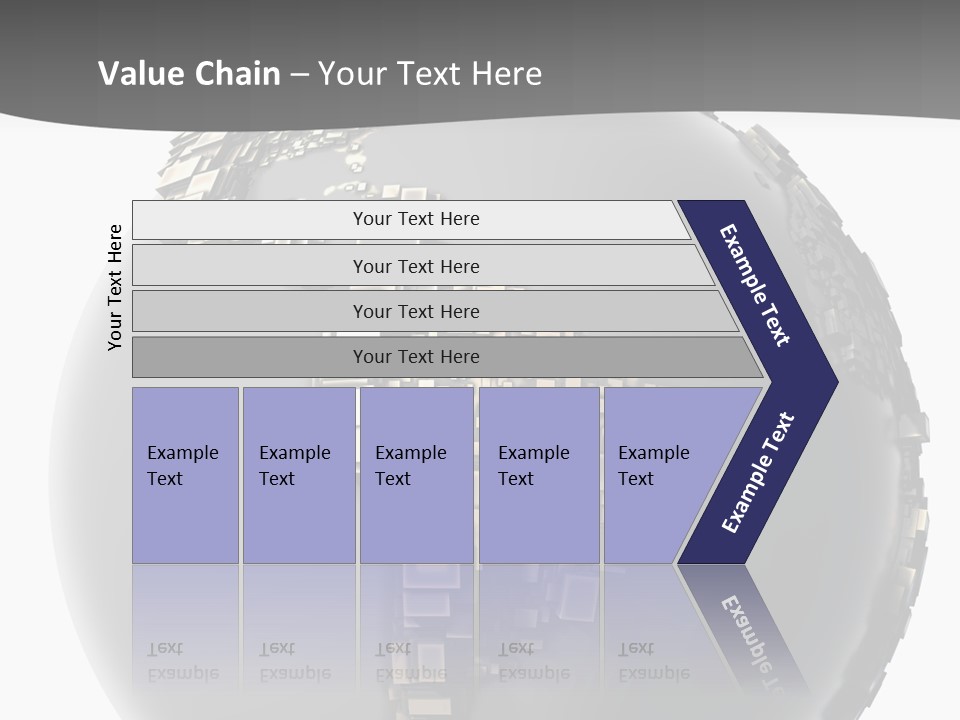 Value Chain – Your Text Here

Your Text Here

Your Text Here

Your Text Here

Your Text Here

Your Text Here

Example Text

Example Text

Example Text

Example Text

Example Text

Example Text

Example Text